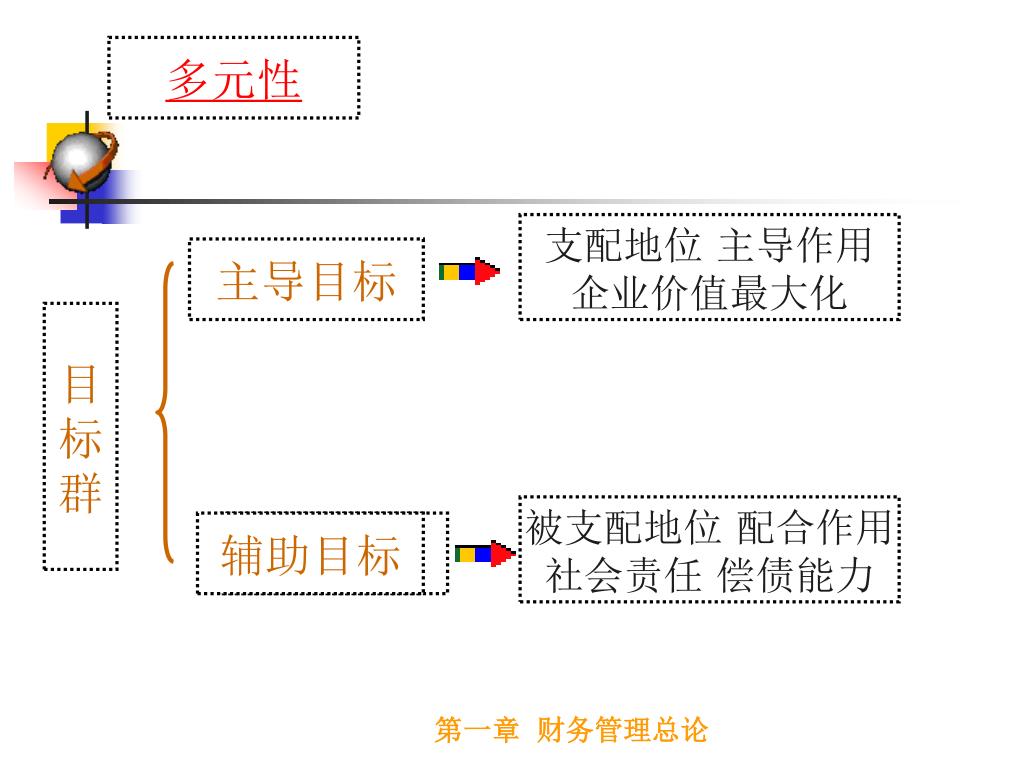 多元性

目标群

主导目标

支配地位 主导作用
企业价值最大化

辅助目标

被支配地位 配合作用
社会责任 偿债能力

第一章 财务管理总论